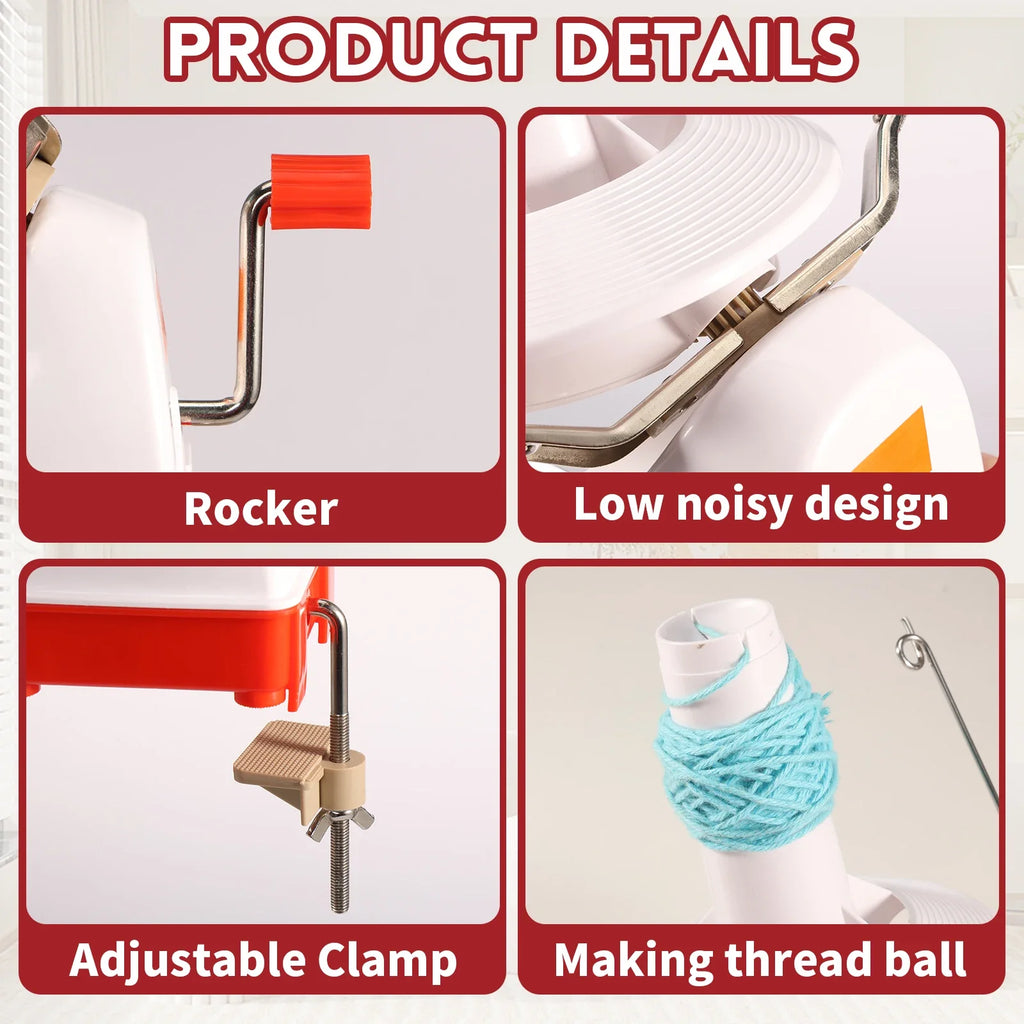 PRODUCT DETAILS

Rocker

Low noisy design

Adjustable Clamp

Making thread ball